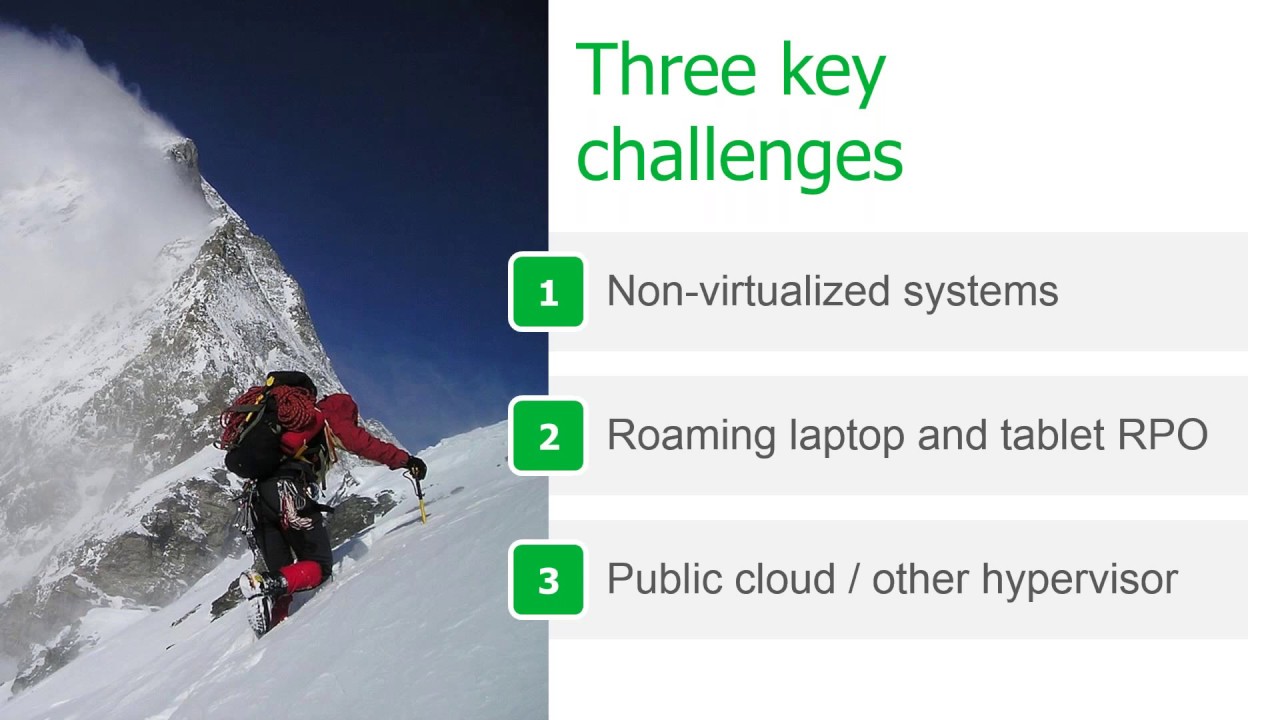 Three key challenges

1 Non-virtualized systems

2 Roaming laptop and tablet RPO

3 Public cloud / other hypervisor